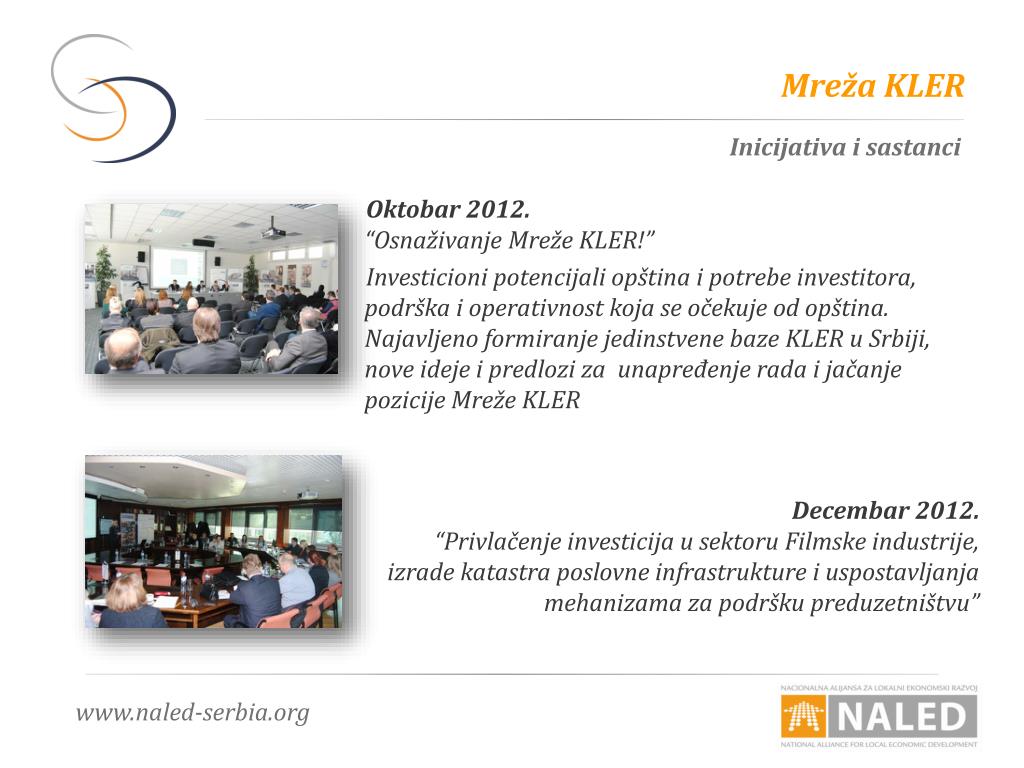 Mreža KLER

Inicijativa i sastanci

Oktobar 2012.
“Osnaživanje Mreže KLER!”

Investicioni potencijali opština i potrebe investitora, podrška i operativnost koja se očekuje od opština. Najavljeno formiranje jedinstvene baze KLER u Srbiji, nove ideje i predlozi za unapređenje rada i jačanje pozicije Mreže KLER

Decembar 2012.
“Privlačenje investicija u sektoru Filmske industrije, izrade katastra poslovne infrastrukture i uspostavljanja mehanizama za podršku preduzetništvu”

www.naled-serbia.org

NACIONALNA ALIJANSA ZA LOKALNI EKONOMSKI RAZVOJ
NALED
NATIONAL ALLIANCE FOR LOCAL ECONOMIC DEVELOPMENT